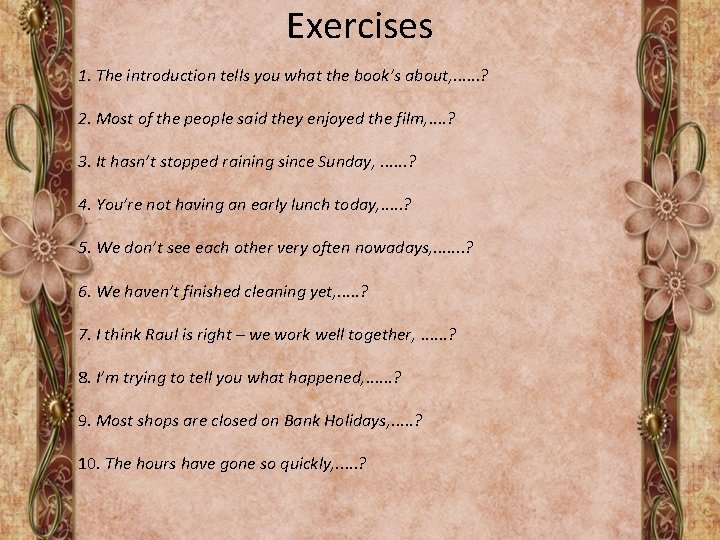 Exercises

1. The introduction tells you what the book's about,......?

2. Most of the people said they enjoyed the film,....?

3. It hasn't stopped raining since Sunday, ......?

4. You're not having an early lunch today,.....?

5. We don't see each other very often nowadays,.......?

6. We haven't finished cleaning yet,.....?

7. I think Raul is right – we work well together, ......?

8. I'm trying to tell you what happened,......?

9. Most shops are closed on Bank Holidays,.....?

10. The hours have gone so quickly,.....?